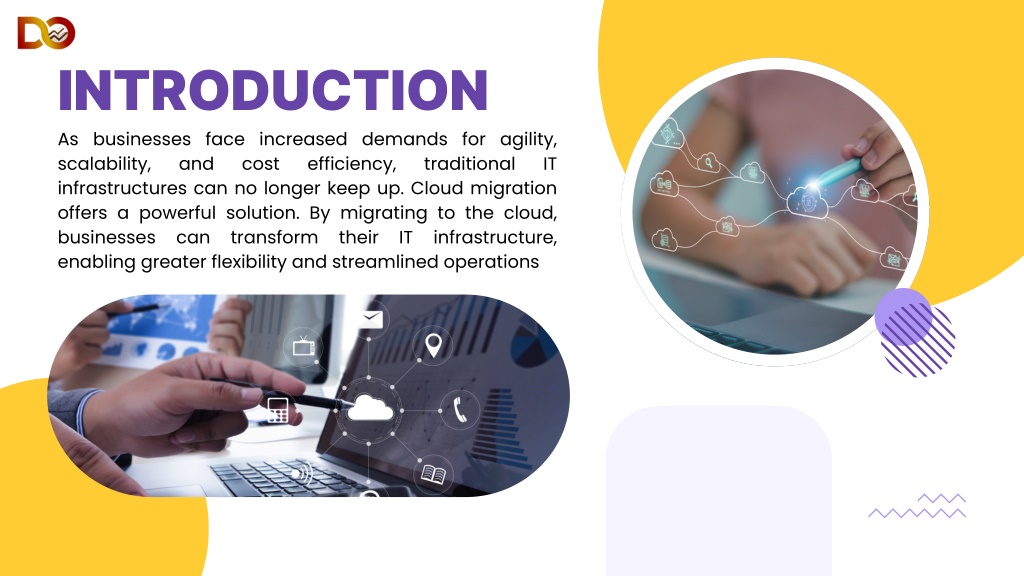 DO

INTRODUCTION

As businesses face increased demands for agility, scalability, and cost efficiency, traditional IT infrastructures can no longer keep up. Cloud migration offers a powerful solution. By migrating to the cloud, businesses can transform their IT infrastructure, enabling greater flexibility and streamlined operations